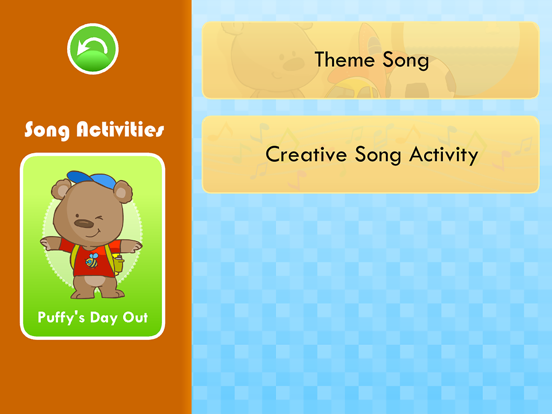 Song Activities

Puffy's Day Out

Theme Song

Creative Song Activity